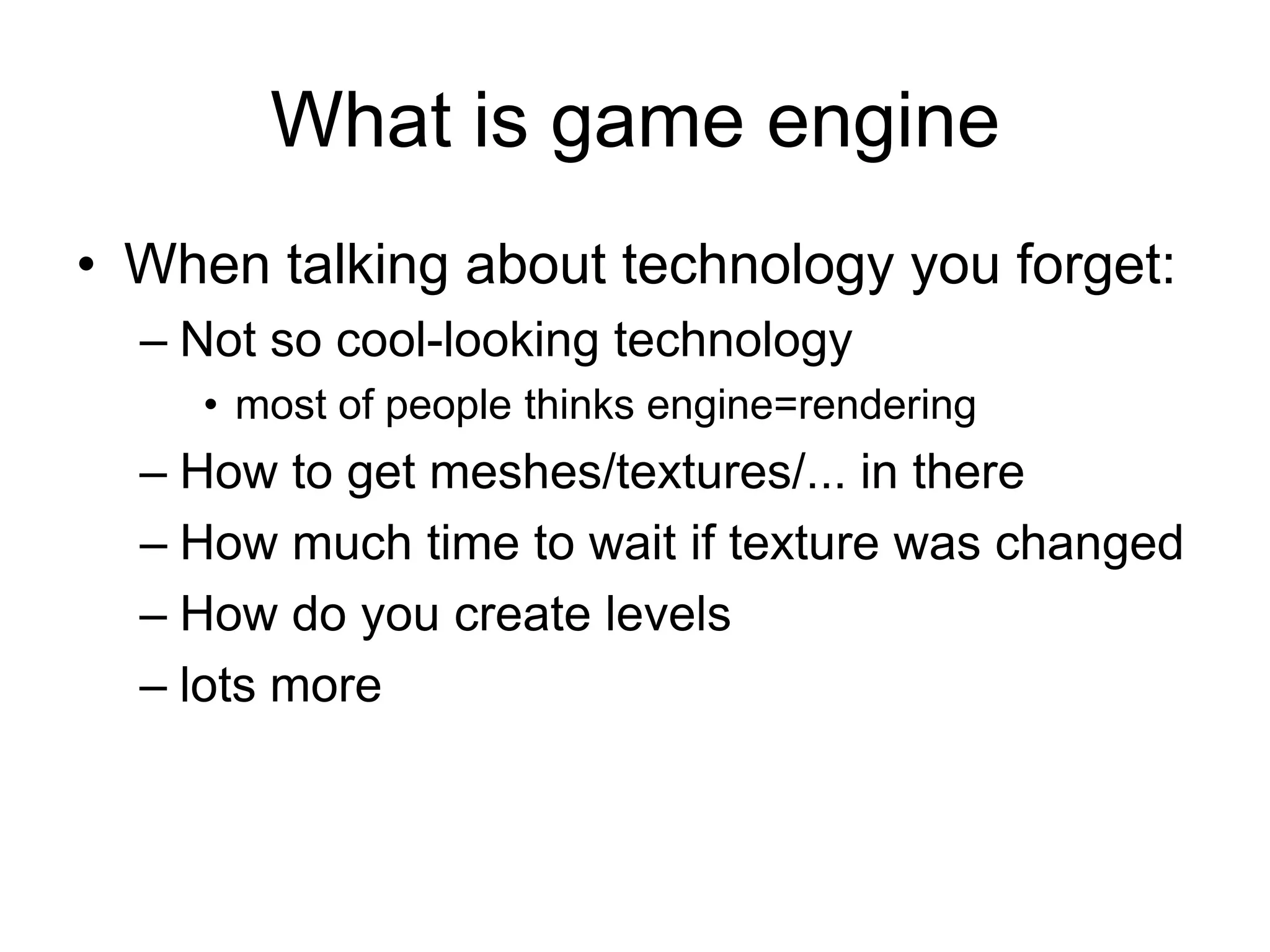 What is game engine

• When talking about technology you forget:
– Not so cool-looking technology
• most of people thinks engine=rendering
– How to get meshes/textures/... in there
– How much time to wait if texture was changed
– How do you create levels
– lots more